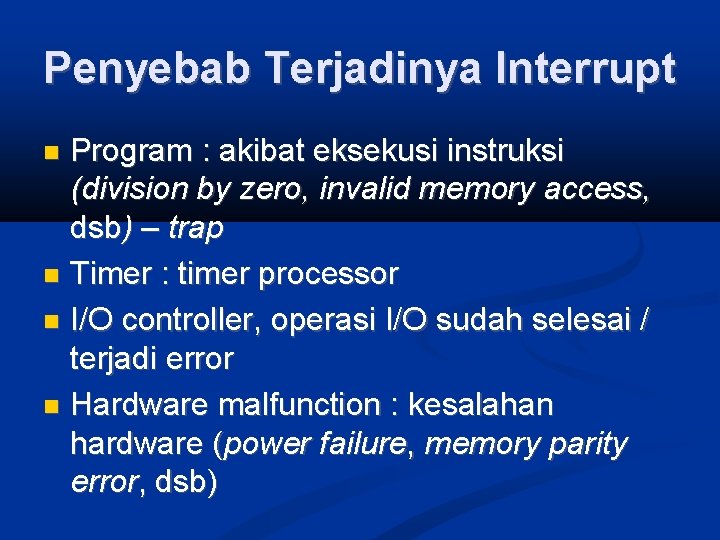 Penyebab Terjadinya Interrupt

Program : akibat eksekusi instruksi (division by zero, invalid memory access, dsb) – trap

Timer : timer processor

I/O controller, operasi I/O sudah selesai / terjadi error

Hardware malfunction : kesalahan hardware (power failure, memory parity error, dsb)